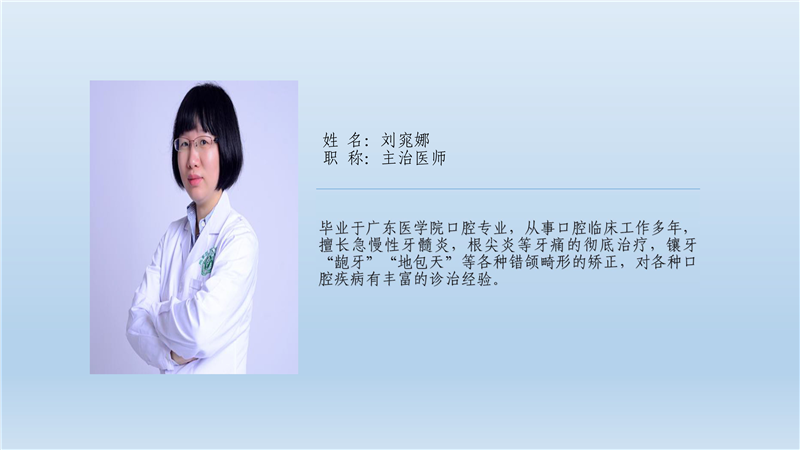 姓 名：刘窕娜
职 称：主治医师

毕业于广东医学院口腔专业，从事口腔临床工作多年，擅长急慢性牙髓炎，根尖炎等牙痛的彻底治疗，镶牙“龅牙”“地包天”等各种错颌畸形的矫正，对各种口腔疾病有丰富的诊治经验。